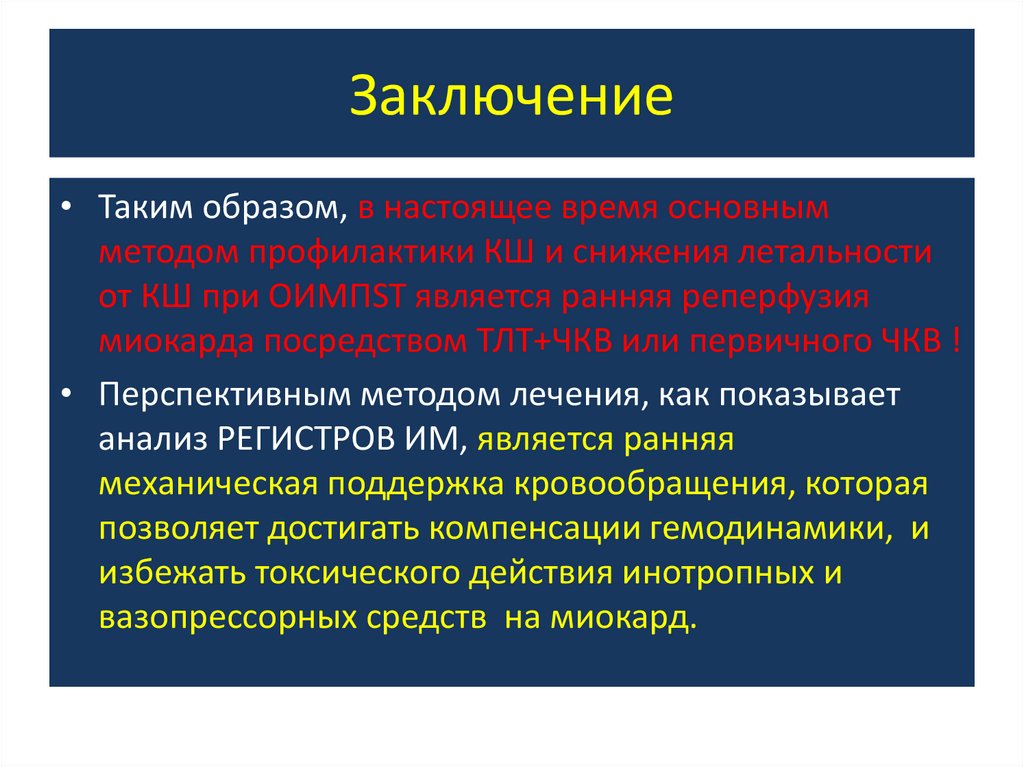 Заключение

• Таким образом, в настоящее время основным методом профилактики КШ и снижения летальности от КШ при ОИМПST является ранняя реперфузия миокарда посредством ТЛТ+ЧКВ или первичного ЧКВ !

• Перспективным методом лечения, как показывает анализ РЕГИСТРОВ ИМ, является ранняя механическая поддержка кровообращения, которая позволяет достигать компенсации гемодинамики, и избежать токсического действия инотропных и вазопрессорных средств на миокард.